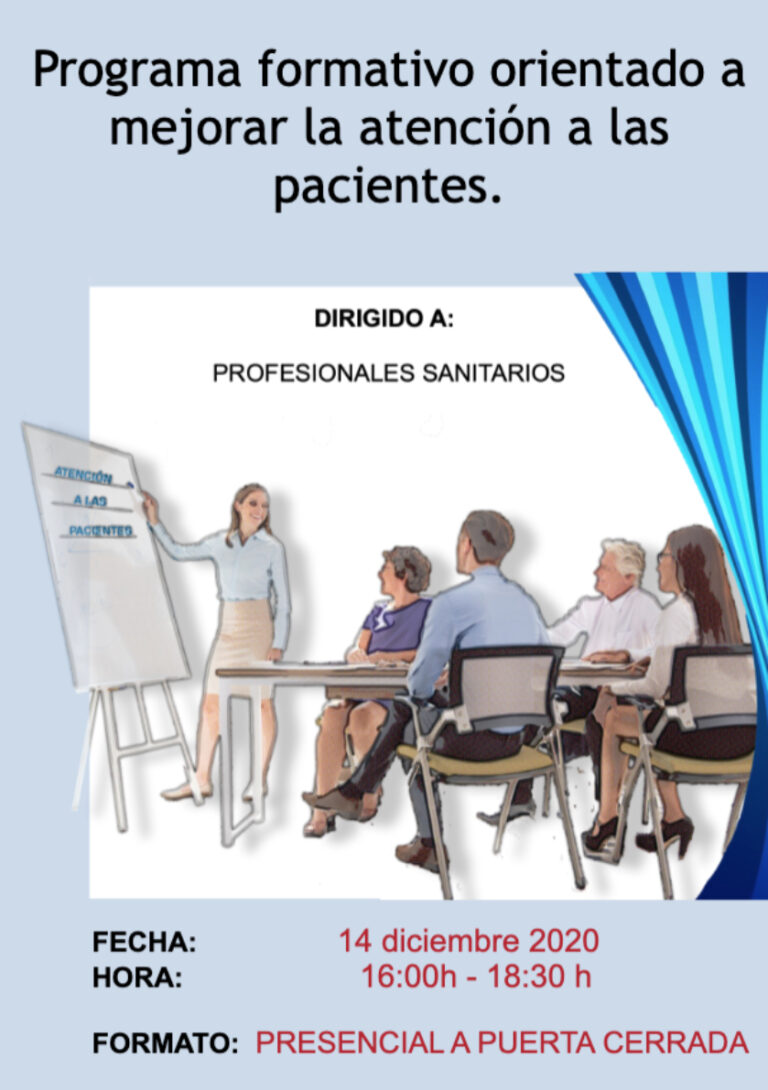 Programa formativo orientado a mejorar la atención a las pacientes.

DIRIGIDO A:

PROFESIONALES SANITARIOS

ATENCIÓN
A LAS
PACIENTES

FECHA: 14 diciembre 2020
HORA: 16:00h - 18:30 h

FORMATO: PRESENCIAL A PUERTA CERRADA